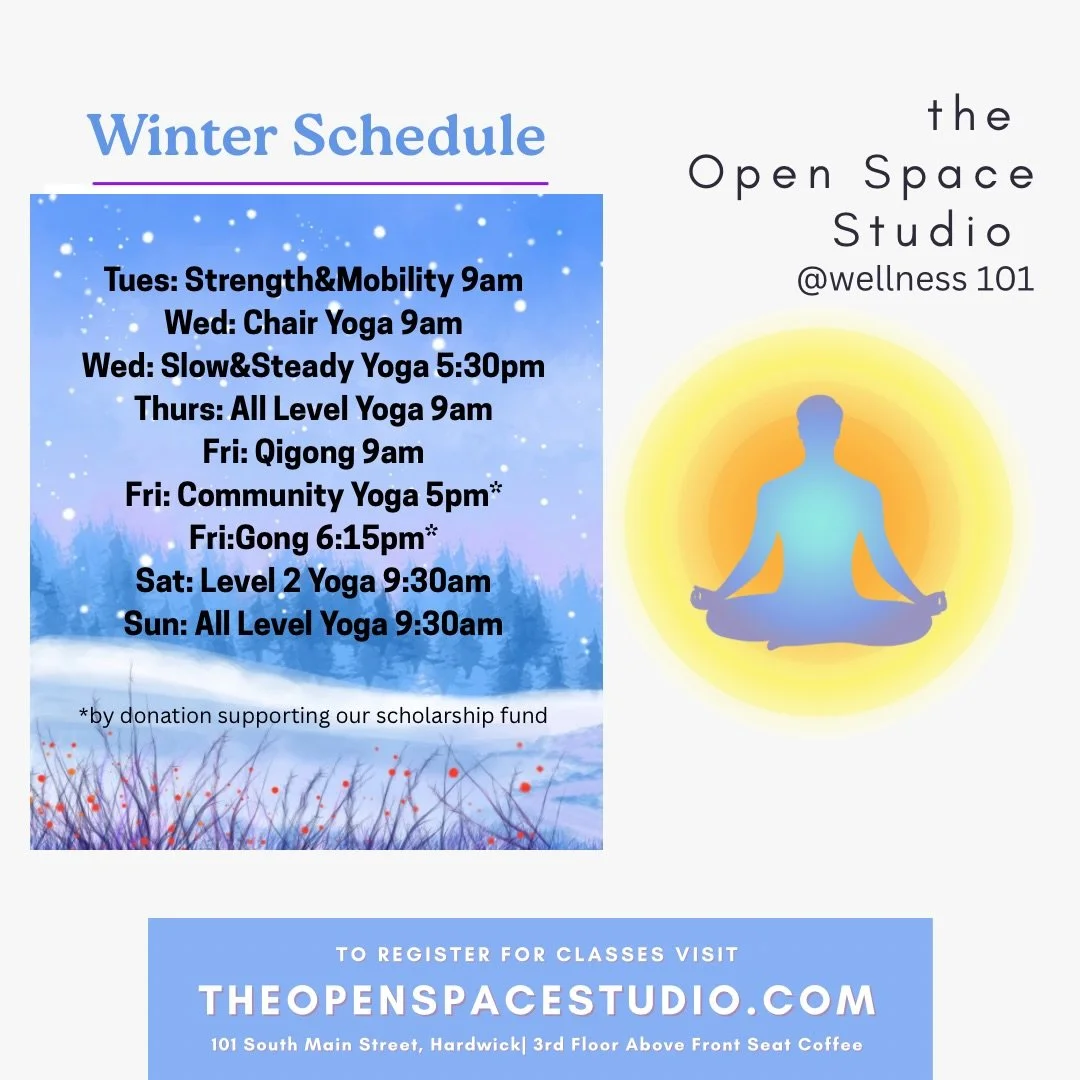 Winter Schedule

Tues: Strength&Mobility 9am
Wed: Chair Yoga 9am
Wed: Slow&Steady Yoga 5:30pm
Thurs: All Level Yoga 9am
Fri: Qigong 9am
Fri: Community Yoga 5pm*
Fri:Gong 6:15pm*
Sat: Level 2 Yoga 9:30am
Sun: All Level Yoga 9:30am

*by donation supporting our scholarship fund

the
Open Space
Studio
@wellness 101

TO REGISTER FOR CLASSES VISIT
THEOPENSPACESTUDIO.COM
101 South Main Street, Hardwick| 3rd Floor Above Front Seat Coffee